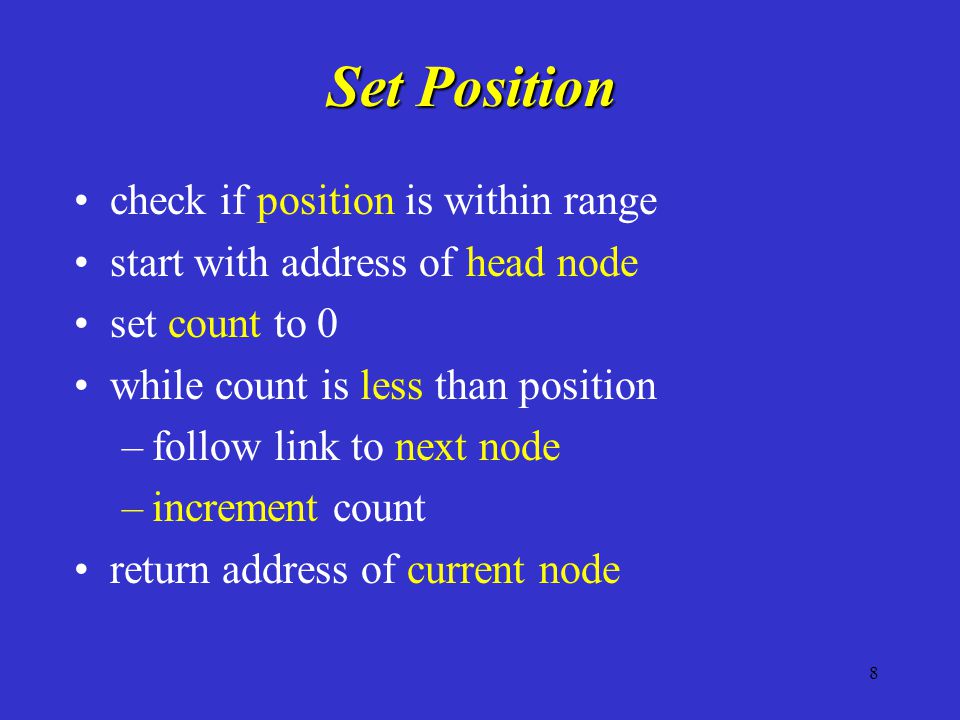 Set Position

• check if position is within range
• start with address of head node
• set count to 0
• while count is less than position
– follow link to next node
– increment count
• return address of current node

8